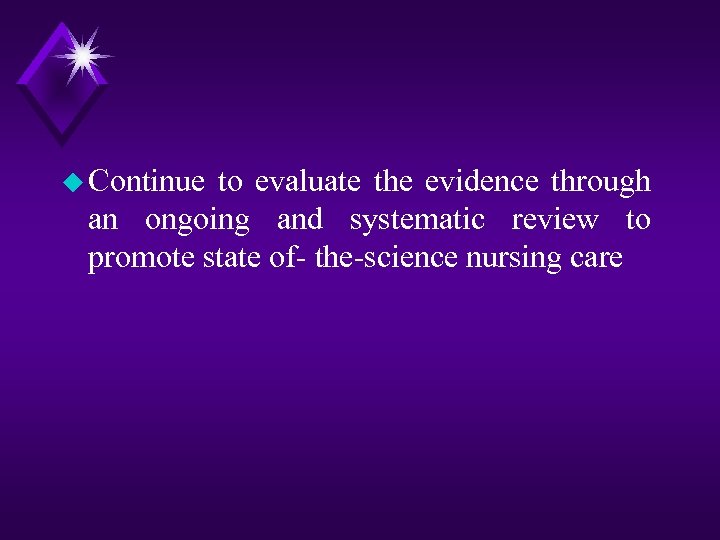 Continue to evaluate the evidence through an ongoing and systematic review to promote state of- the-science nursing care